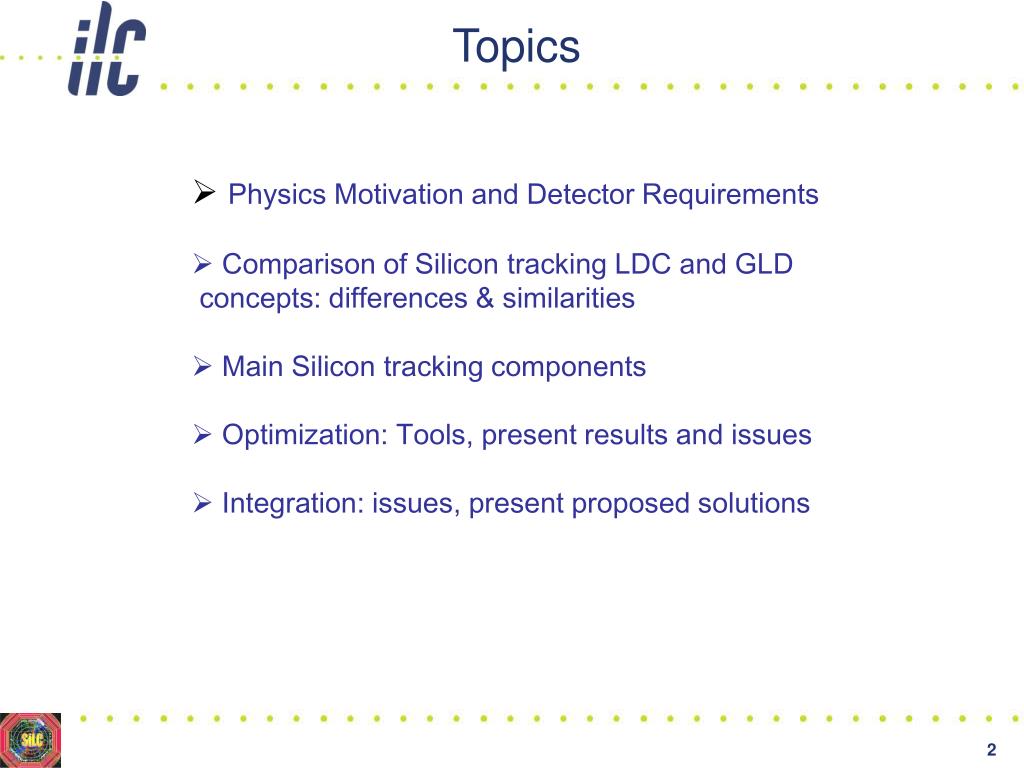 ilc

Topics

➢ Physics Motivation and Detector Requirements

➢ Comparison of Silicon tracking LDC and GLD concepts: differences & similarities

➢ Main Silicon tracking components

➢ Optimization: Tools, present results and issues

➢ Integration: issues, present proposed solutions

SiLC

2